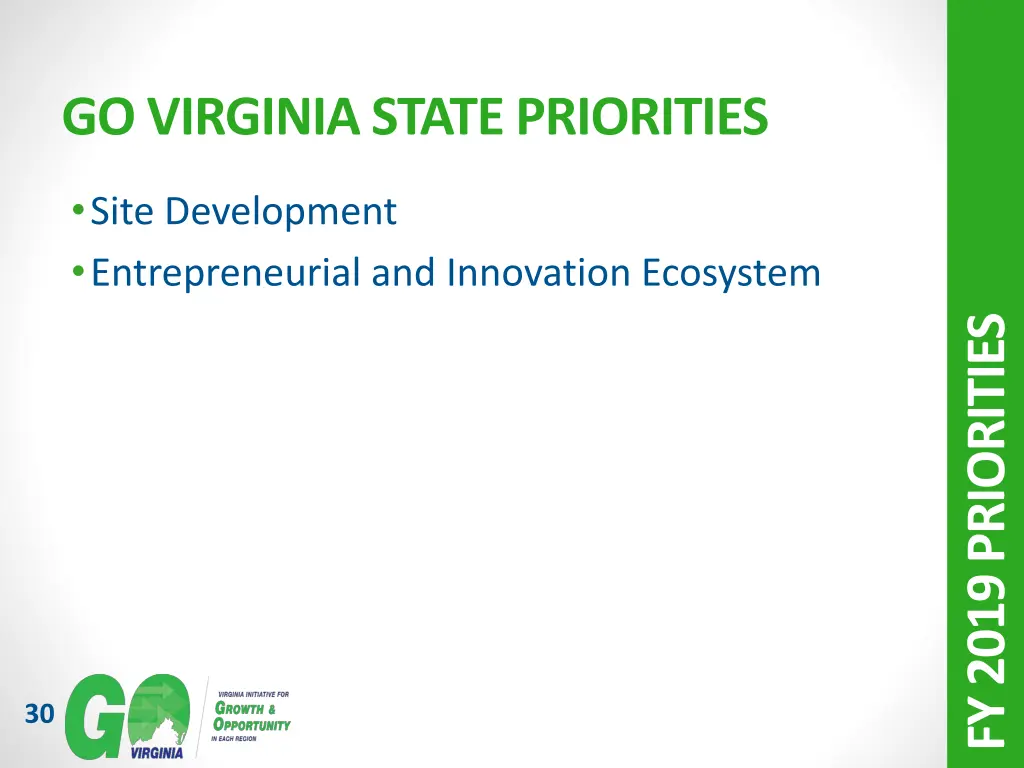 GO VIRGINIA STATE PRIORITIES

• Site Development
• Entrepreneurial and Innovation Ecosystem

FY 2019 PRIORITIES

30

GO VIRGINIA

VIRGINIA INITIATIVE FOR
GROWTH &
OPPORTUNITY
IN EACH REGION